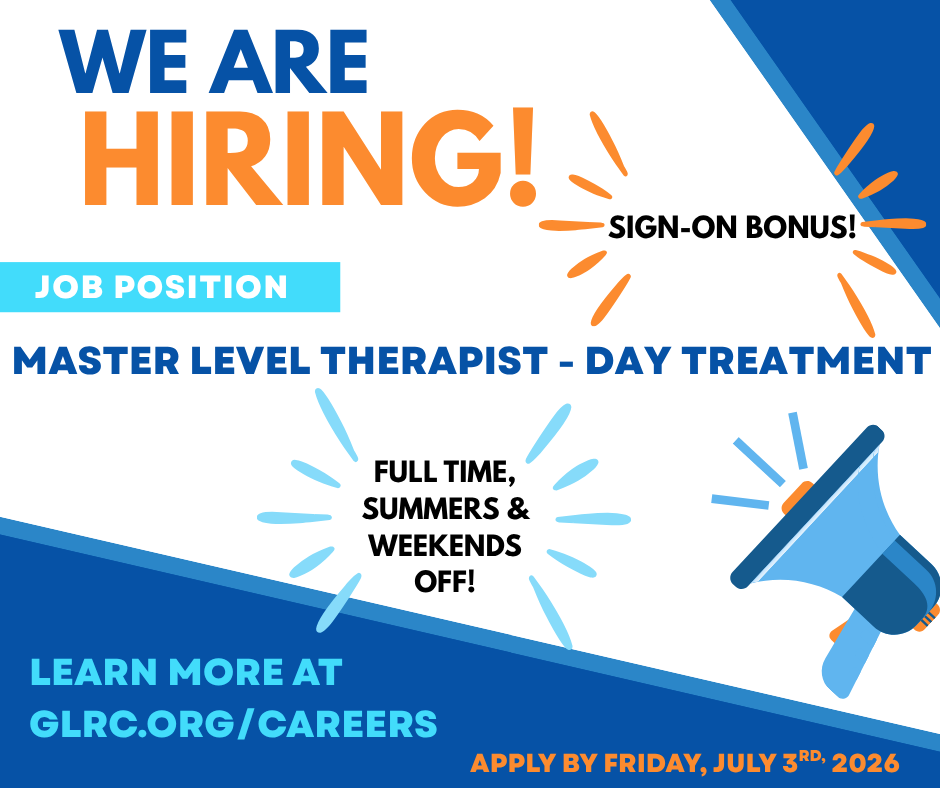 WE ARE
HIRING!

SIGN-ON BONUS!

JOB POSITION

MASTER LEVEL THERAPIST - DAY TREATMENT

FULL TIME, SUMMERS & WEEKENDS OFF!

LEARN MORE AT GLRC.ORG/CAREERS

APPLY BY FRIDAY, JULY 3$^{RD,}$ 2026